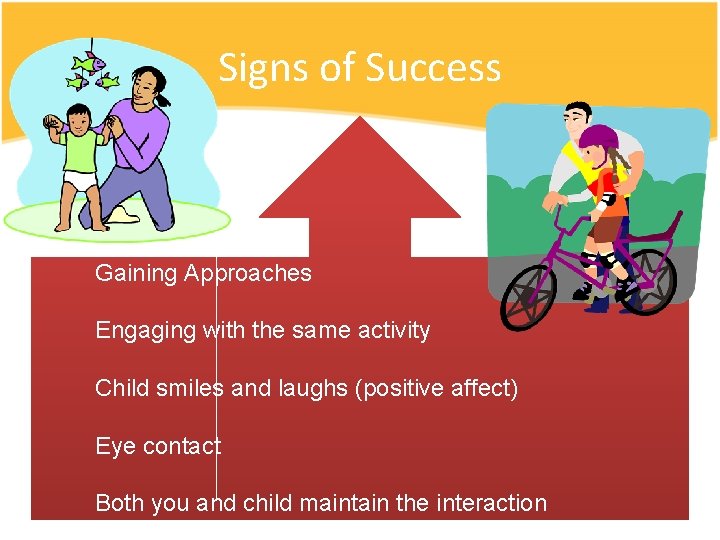 Signs of Success

Gaining Approaches

Engaging with the same activity

Child smiles and laughs (positive affect)

Eye contact

Both you and child maintain the interaction